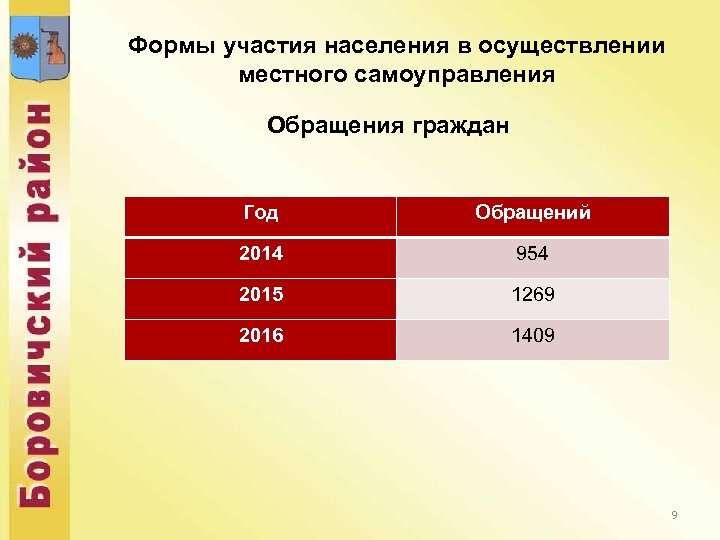 Боровичский район

Формы участия населения в осуществлении местного самоуправления

Обращения граждан

| Год | Обращений |
|---|---|
| 2014 | 954 |
| 2015 | 1269 |
| 2016 | 1409 |

9